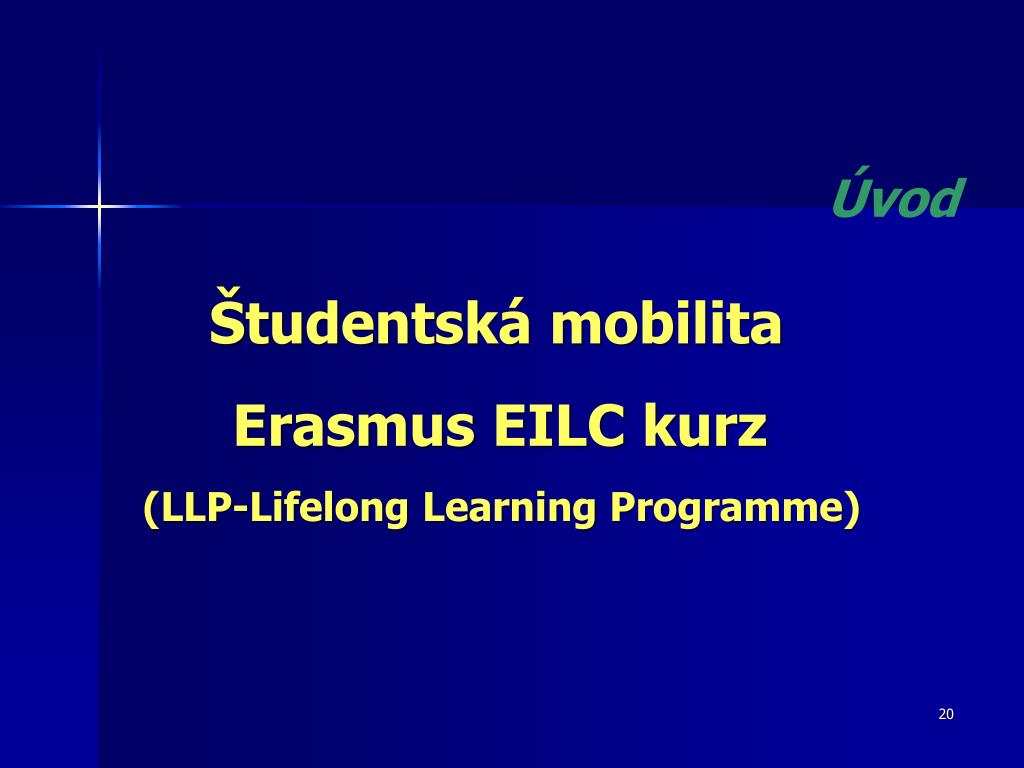 Úvod

Študentská mobilita

Erasmus EILC kurz

(LLP-Lifelong Learning Programme)

20